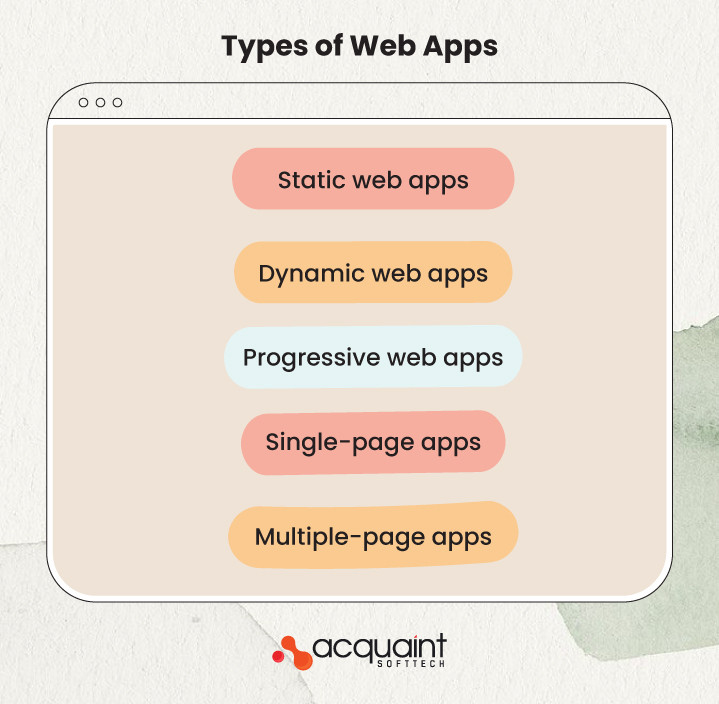 Types of Web Apps

Static web apps

Dynamic web apps

Progressive web apps

Single-page apps

Multiple-page apps

acquaint SOFTTECH